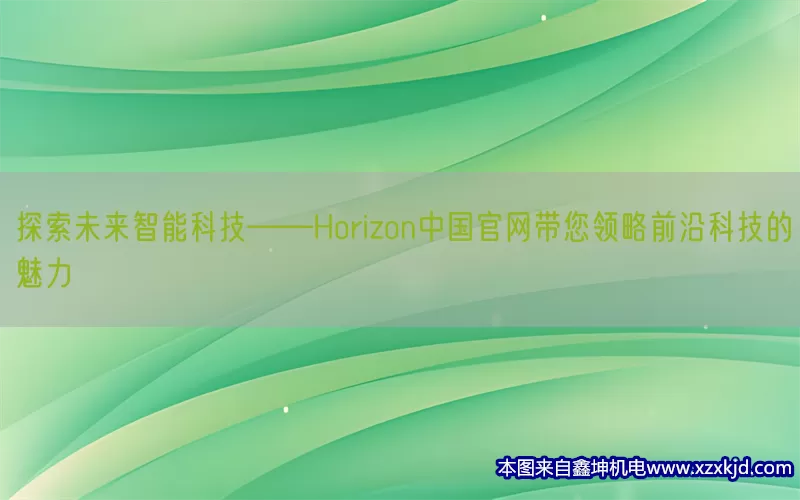 探索未来智能科技——Horizon中国官网带您领略前沿科技的魅力

本图来自鑫坤机电www.xzxkjd.com